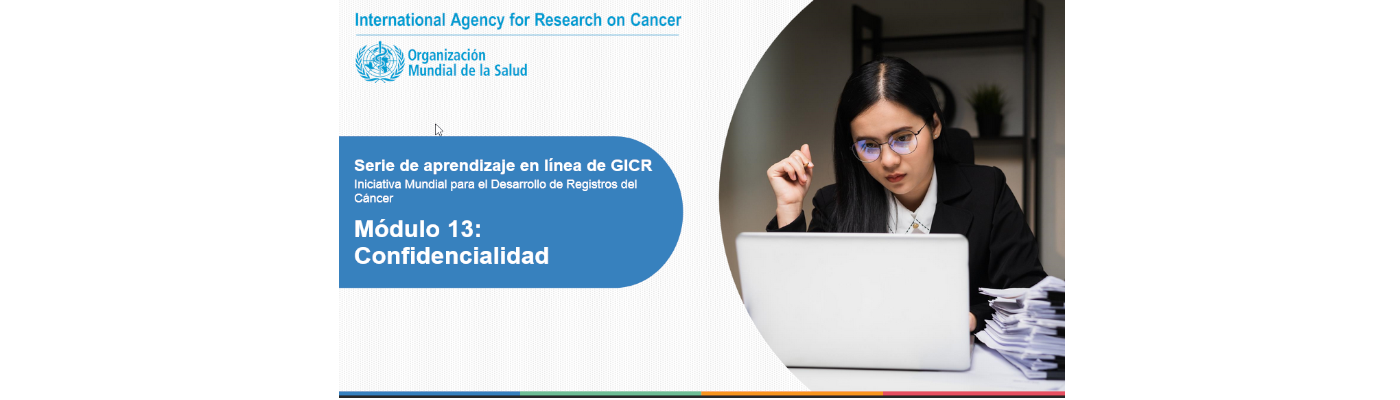 International Agency for Research on Cancer

Organización Mundial de la Salud

Serie de aprendizaje en línea de GICR
Iniciativa Mundial para el Desarrollo de Registros del Cáncer

Módulo 13: Confidencialidad